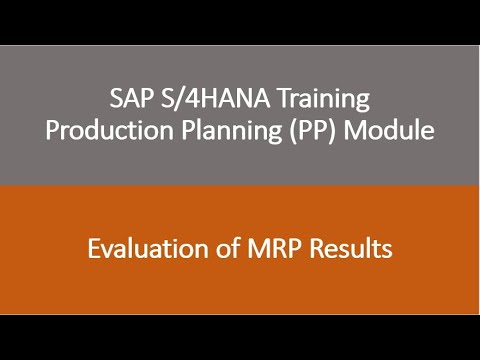 SAP S/4HANA Training
Production Planning (PP) Module

Evaluation of MRP Results